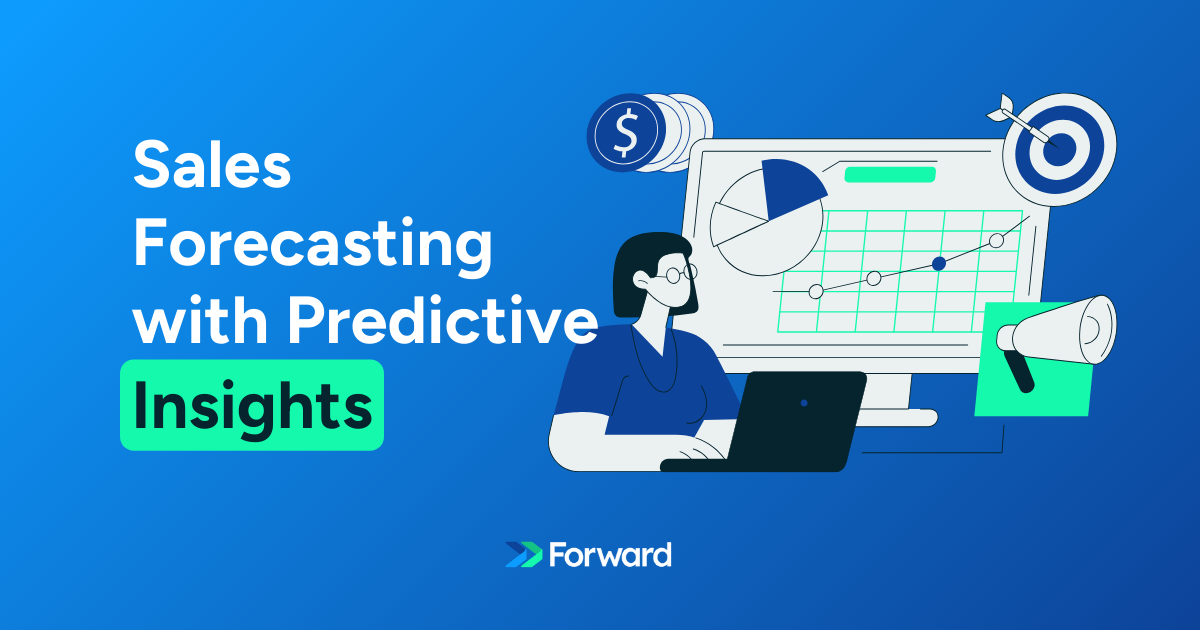 Sales Forecasting with Predictive Insights

$

Forward